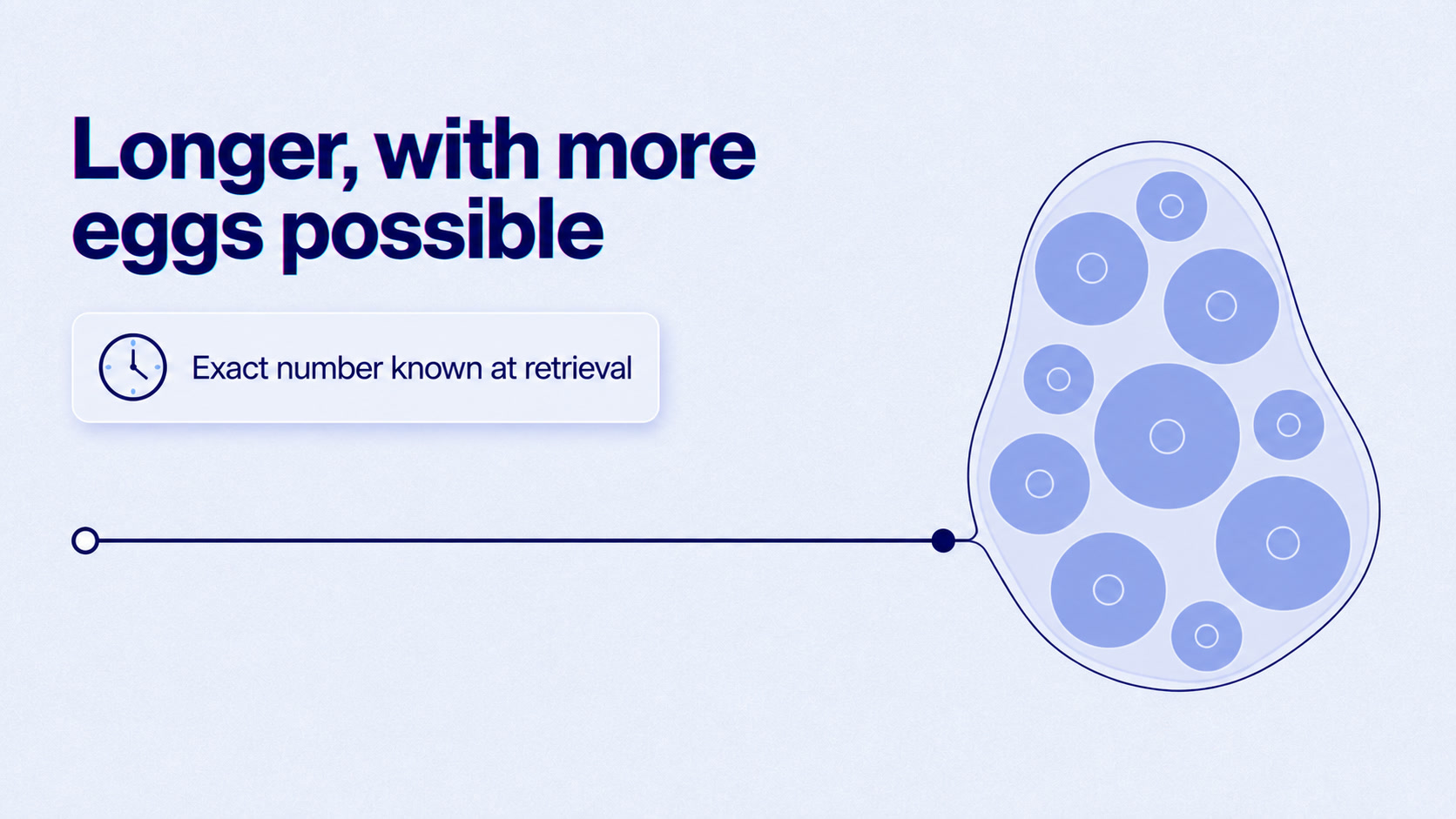 Longer, with more eggs possible

Exact number known at retrieval